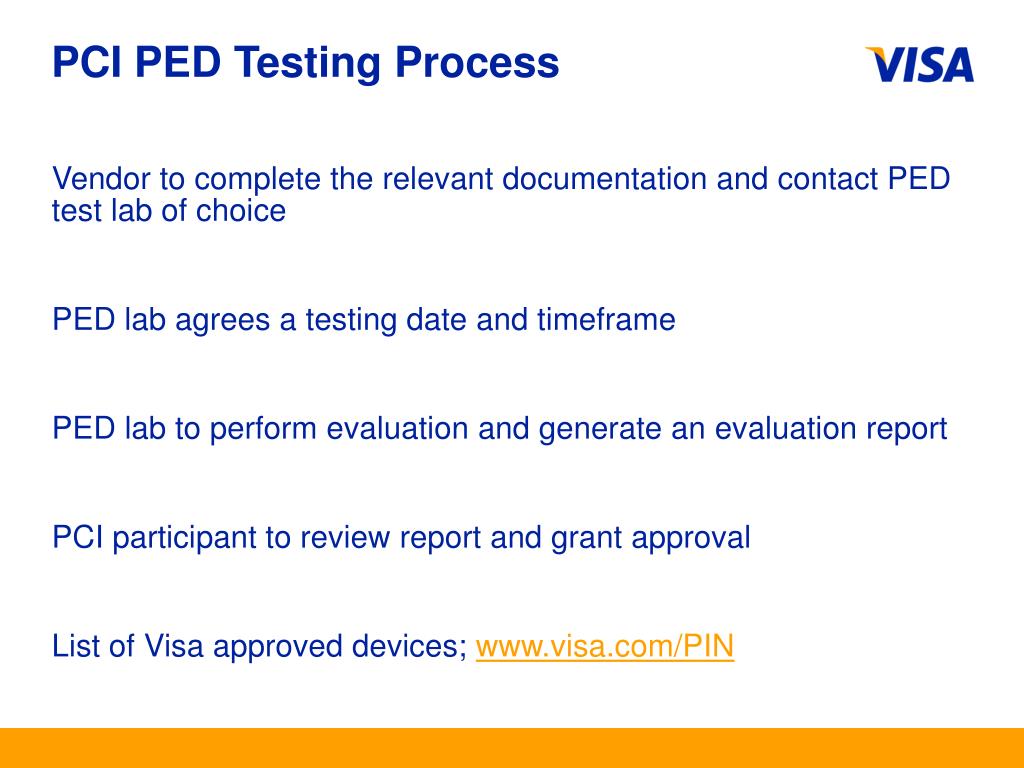 PCI PED Testing Process

VISA

Vendor to complete the relevant documentation and contact PED test lab of choice

PED lab agrees a testing date and timeframe

PED lab to perform evaluation and generate an evaluation report

PCI participant to review report and grant approval

List of Visa approved devices; www.visa.com/PIN